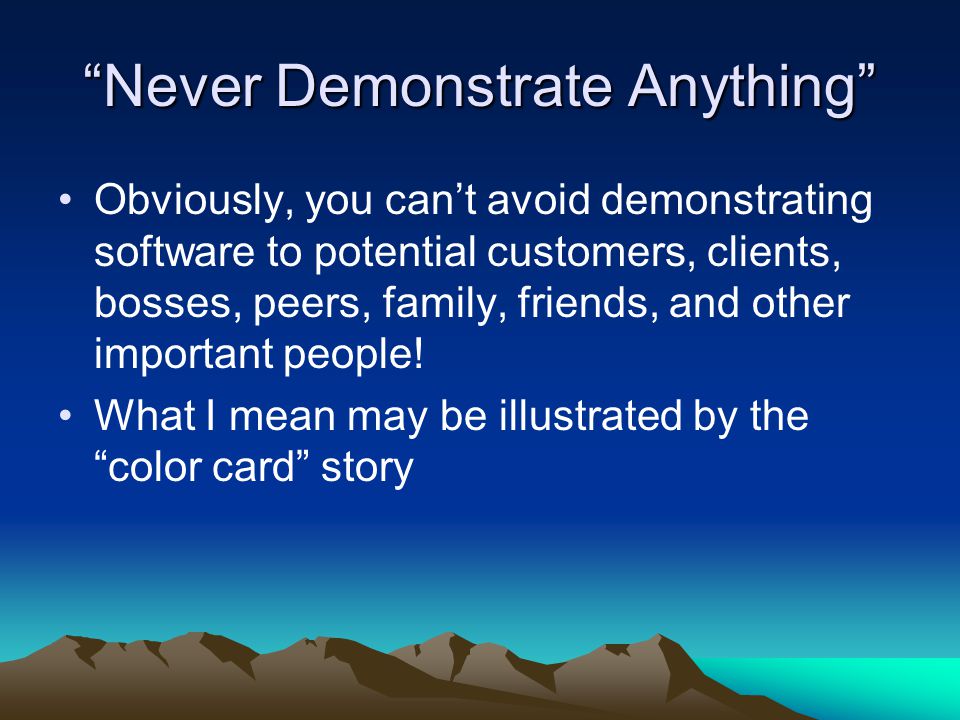 “Never Demonstrate Anything”

• Obviously, you can’t avoid demonstrating software to potential customers, clients, bosses, peers, family, friends, and other important people!

• What I mean may be illustrated by the “color card” story